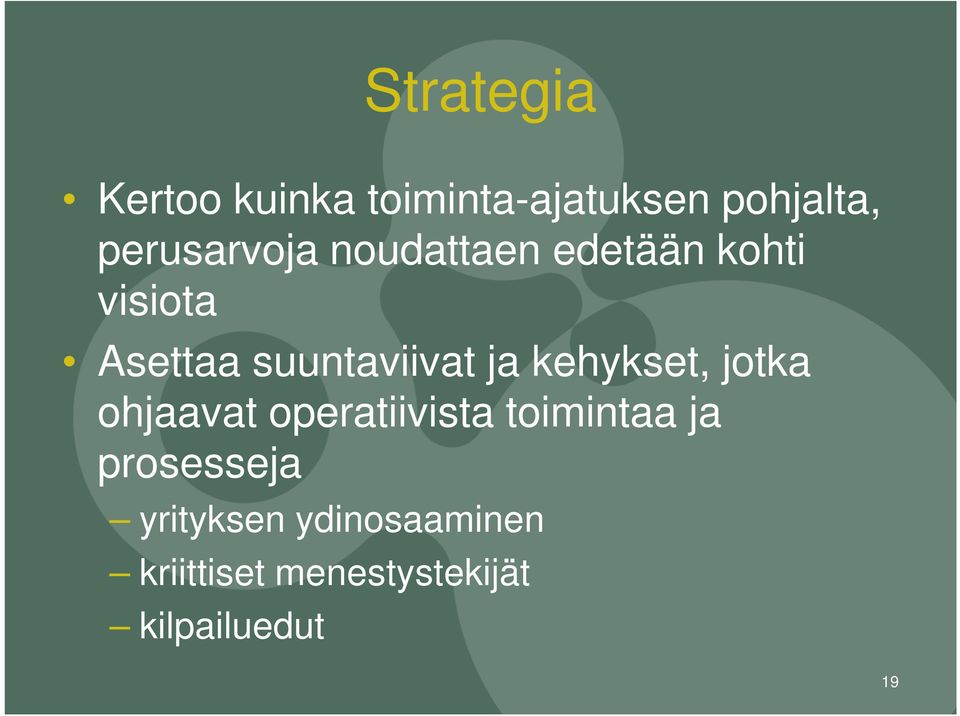 Strategia

• Kertoo kuinka toiminta-ajatuksen pohjalta, perusarvoja noudattaen edetään kohti visiota

• Asettaa suuntaviivat ja kehykset, jotka ohjaavat operatiivista toimintaa ja prosesseja

– yrityksen ydinosaaminen

– kriittiset menestystekijät

– kilpailuedut

19